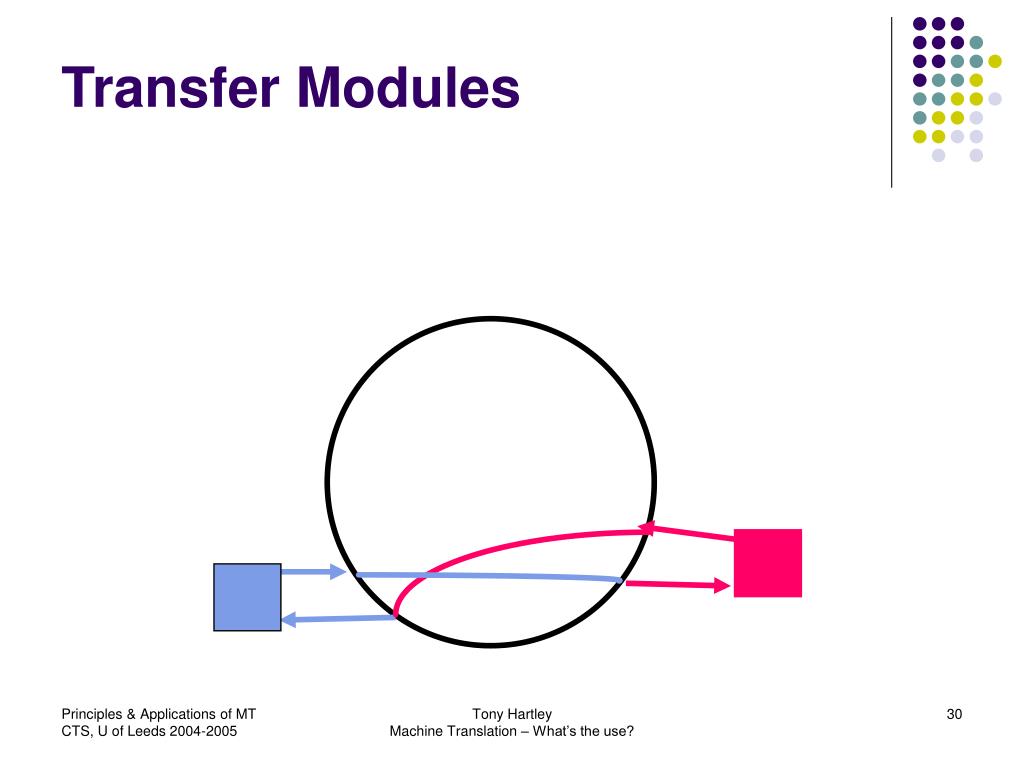 Transfer Modules

Principles & Applications of MT
CTS, U of Leeds 2004-2005

Tony Hartley
Machine Translation – What's the use?

30